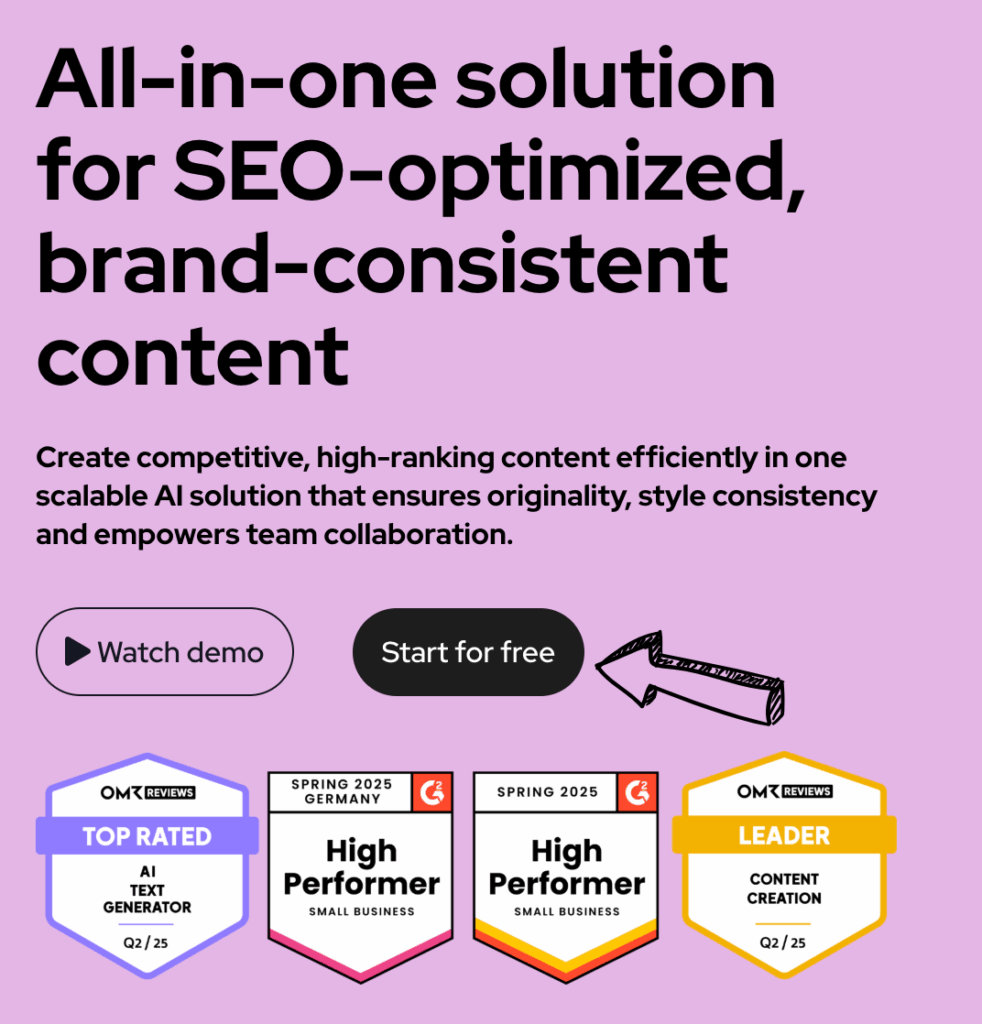 All-in-one solution for SEO-optimized, brand-consistent content

Create competitive, high-ranking content efficiently in one scalable AI solution that ensures originality, style consistency and empowers team collaboration.

Watch demo

Start for free

OMR REVIEWS
TOP RATED
AI TEXT GENERATOR
Q2 / 25

SPRING 2025 GERMANY
G2
High Performer
SMALL BUSINESS

SPRING 2025
G2
High Performer
SMALL BUSINESS

OMR REVIEWS
LEADER
CONTENT CREATION
Q2 / 25